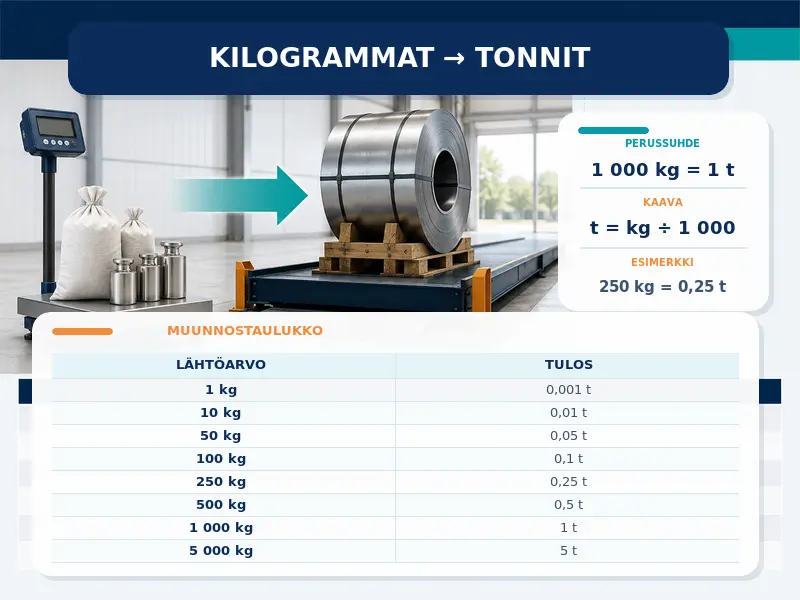 KILOGRAMMAT → TONNIT

PERUSSUHDE

1 000 kg = 1 t

KAAVA

t = kg ÷ 1 000

ESIMERKKI

250 kg = 0,25 t

MUUNNOSTAULUKKO

| LÄHTÖARVO | TULOS |
|---|---|
| 1 kg | 0,001 t |
| 10 kg | 0,01 t |
| 50 kg | 0,05 t |
| 100 kg | 0,1 t |
| 250 kg | 0,25 t |
| 500 kg | 0,5 t |
| 1 000 kg | 1 t |
| 5 000 kg | 5 t |